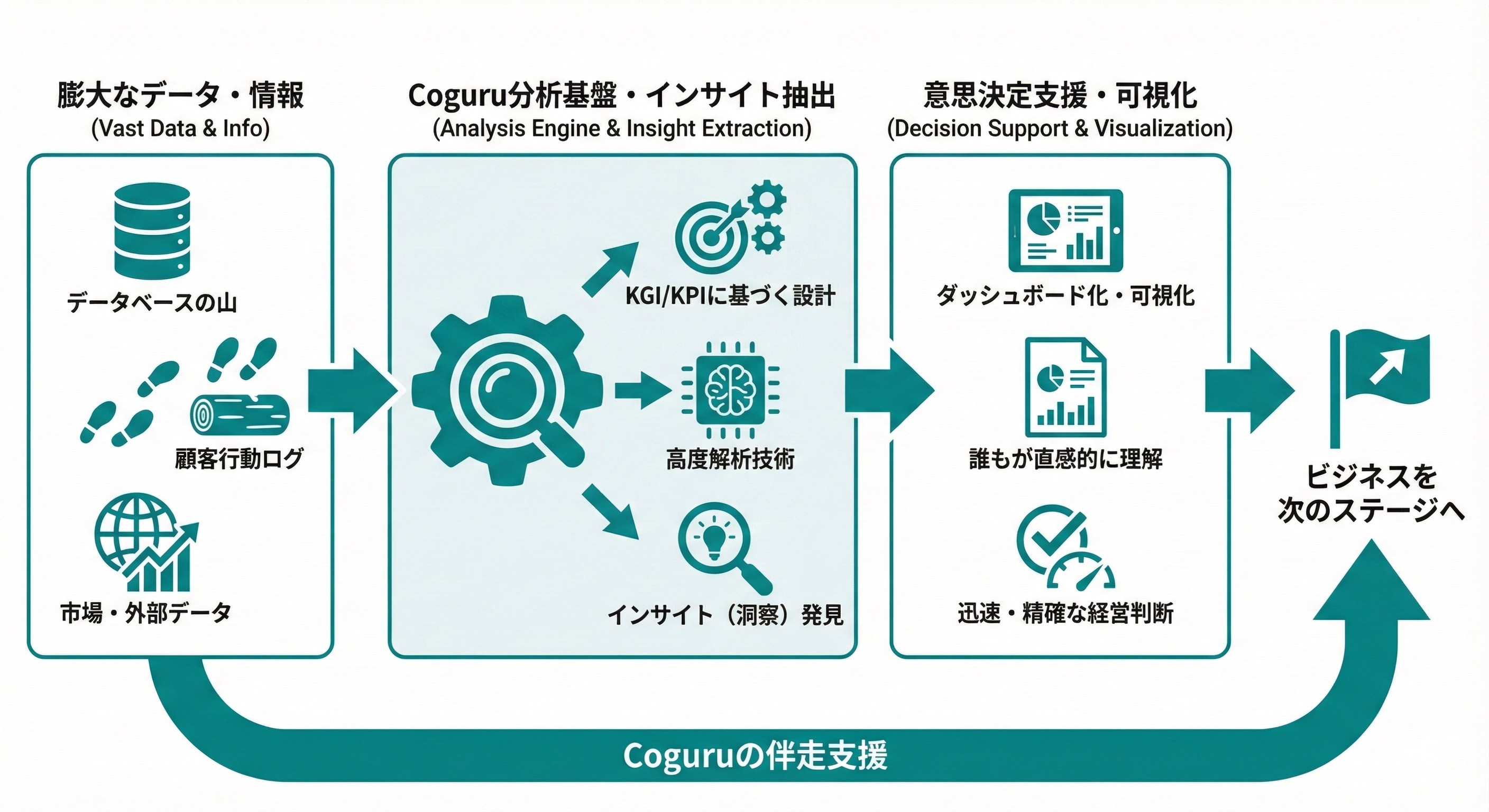 膨大なデータ・情報
(Vast Data & Info)

データベースの山

顧客行動ログ

市場・外部データ

Coguru分析基盤・インサイト抽出
(Analysis Engine & Insight Extraction)

KGI/KPIに基づく設計

高度解析技術

インサイト（洞察）発見

意思決定支援・可視化
(Decision Support & Visualization)

ダッシュボード化・可視化

誰もが直感的に理解

迅速・精確な経営判断

ビジネスを
次のステージへ

Coguruの伴走支援